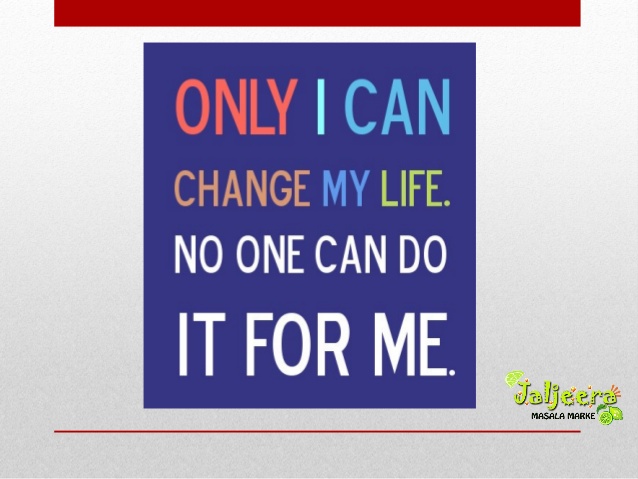 ONLY I CAN CHANGE MY LIFE. NO ONE CAN DO IT FOR ME.

Jaljeera
MASALA MARKE